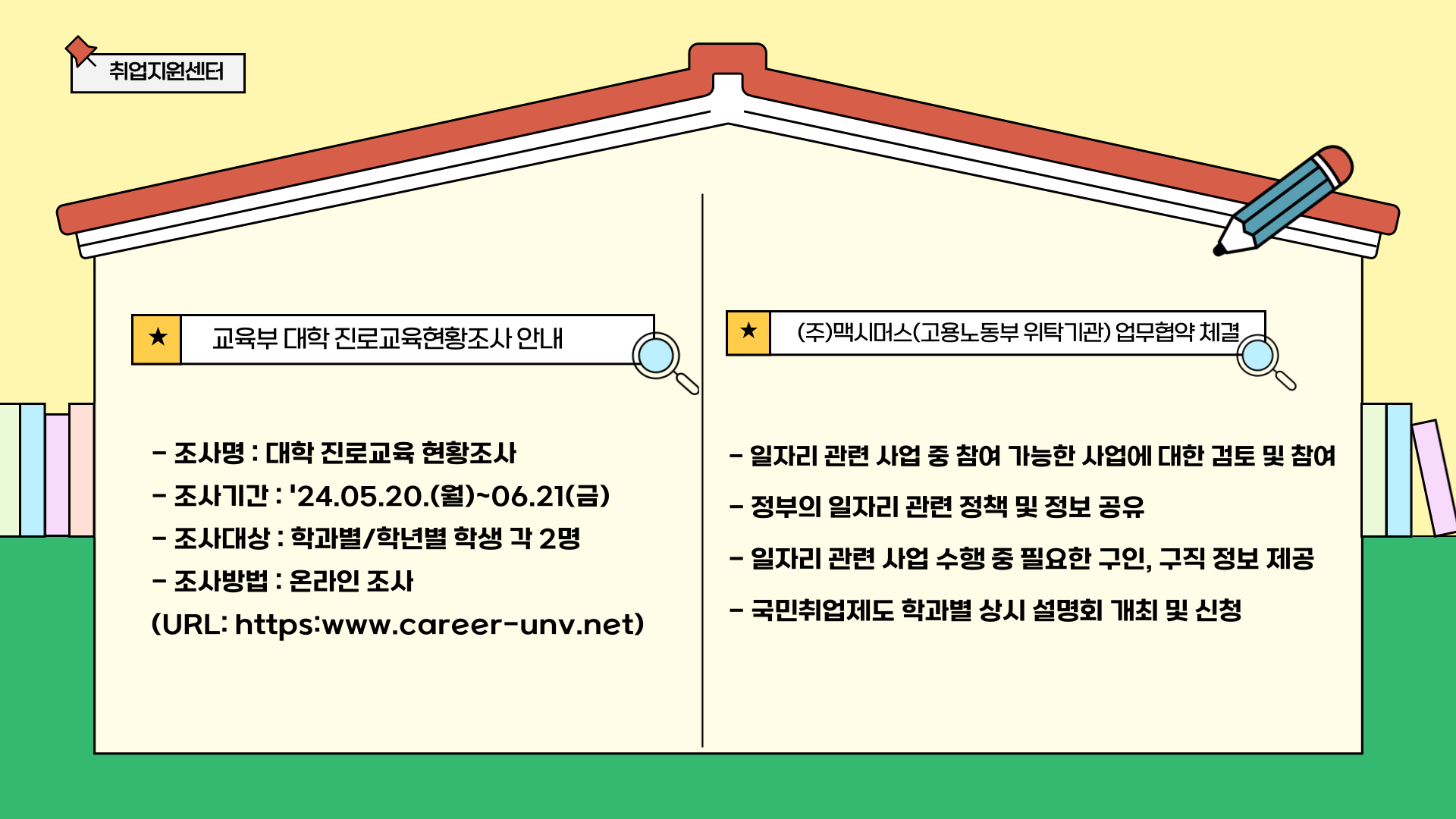 취업지원센터

★ 교육부 대학 진로교육현황조사 안내

- 조사명 : 대학 진로교육 현황조사
- 조사기간 : '24.05.20.(월)~06.21(금)
- 조사대상 : 학과별/학년별 학생 각 2명
- 조사방법 : 온라인 조사
(URL: https:www.career-unv.net)

★ (주)맥시머스(고용노동부 위탁기관) 업무협약 체결

- 일자리 관련 사업 중 참여 가능한 사업에 대한 검토 및 참여
- 정부의 일자리 관련 정책 및 정보 공유
- 일자리 관련 사업 수행 중 필요한 구인, 구직 정보 제공
- 국민취업제도 학과별 상시 설명회 개최 및 신청